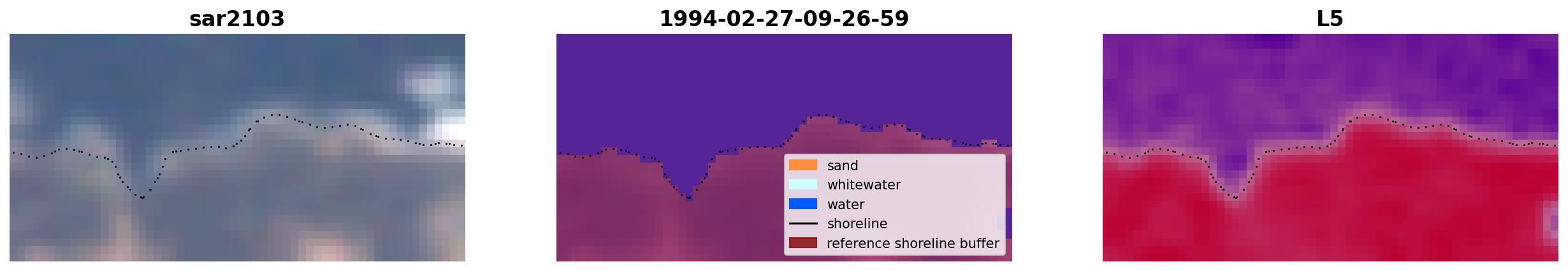 sar2103

1994-02-27-09-26-59

sand
whitewater
water
shoreline
reference shoreline buffer

L5